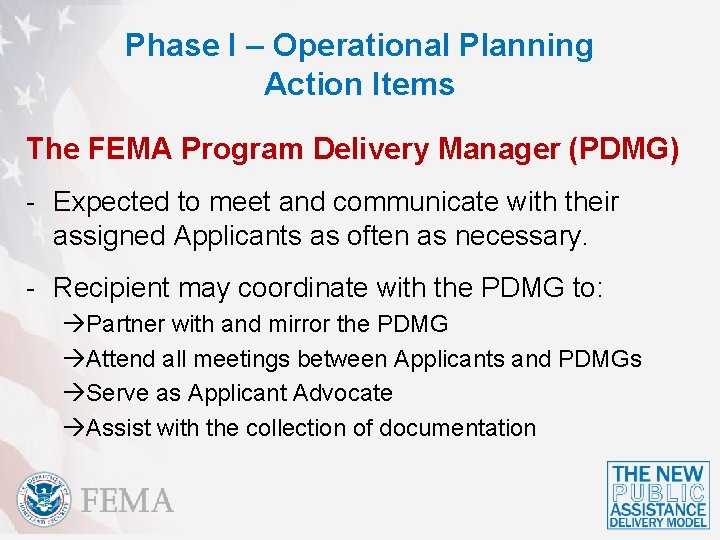 Phase I – Operational Planning Action Items

The FEMA Program Delivery Manager (PDMG)

- Expected to meet and communicate with their assigned Applicants as often as necessary.

- Recipient may coordinate with the PDMG to:
→Partner with and mirror the PDMG
→Attend all meetings between Applicants and PDMGs
→Serve as Applicant Advocate
→Assist with the collection of documentation

U.S. DEPARTMENT OF HOMELAND SECURITY
FEMA

THE NEW PUBLIC ASSISTANCE DELIVERY MODEL